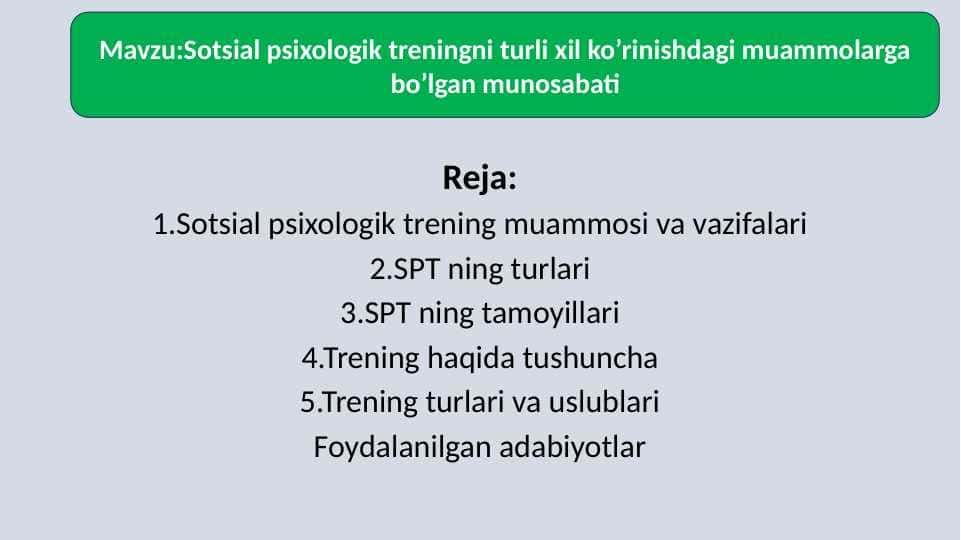 Mavzu:Sotsial psixologik treningni turli xil ko’rinishdagi muammolarga bo’lgan munosabati

Reja:
1.Sotsial psixologik trening muammosi va vazifalari
2.SPT ning turlari
3.SPT ning tamoyillari
4.Trening haqida tushuncha
5.Trening turlari va uslublari
Foydalanilgan adabiyotlar